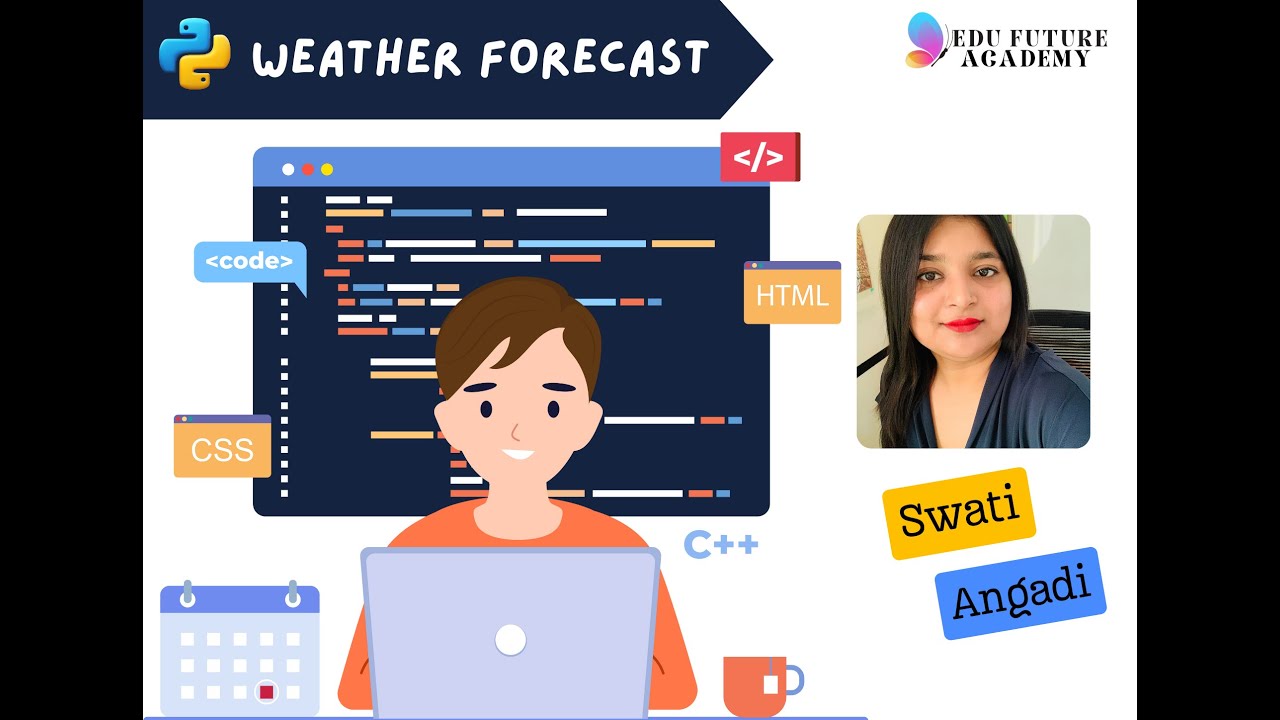 WEATHER FORECAST

EDU FUTURE ACADEMY

</>

<code>

HTML

CSS

C++

Swati

Angadi